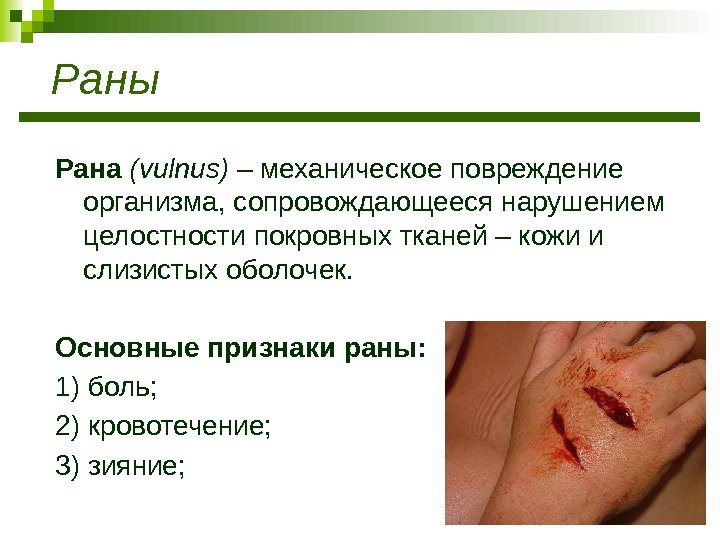 Раны

Рана (vulnus) – механическое повреждение организма, сопровождающееся нарушением целостности покровных тканей – кожи и слизистых оболочек.

Основные признаки раны:
1) боль;
2) кровотечение;
3) зияние;